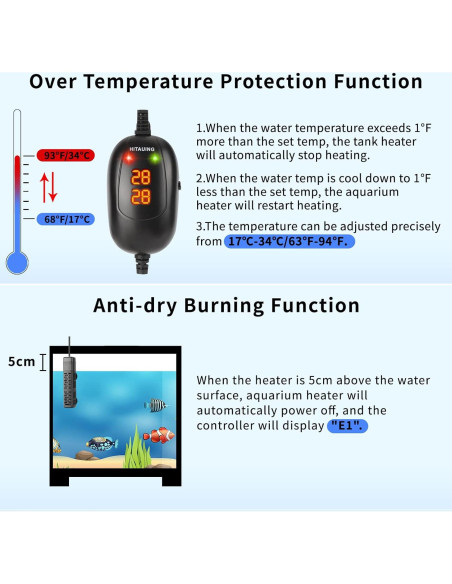 Over Temperature Protection Function

93°F/34°C

68°F/17°C

HITAUING

28

28

1.When the water temperature exceeds 1°F more than the set temp, the tank heater will automatically stop heating.

2.When the water temp is cool down to 1°F less than the set temp, the aquarium heater will restart heating.

3.The temperature can be adjusted precisely from 17°C-34°C/63°F-94°F.

Anti-dry Burning Function

5cm

When the heater is 5cm above the water surface, aquarium heater will automatically power off, and the controller will display "E1".